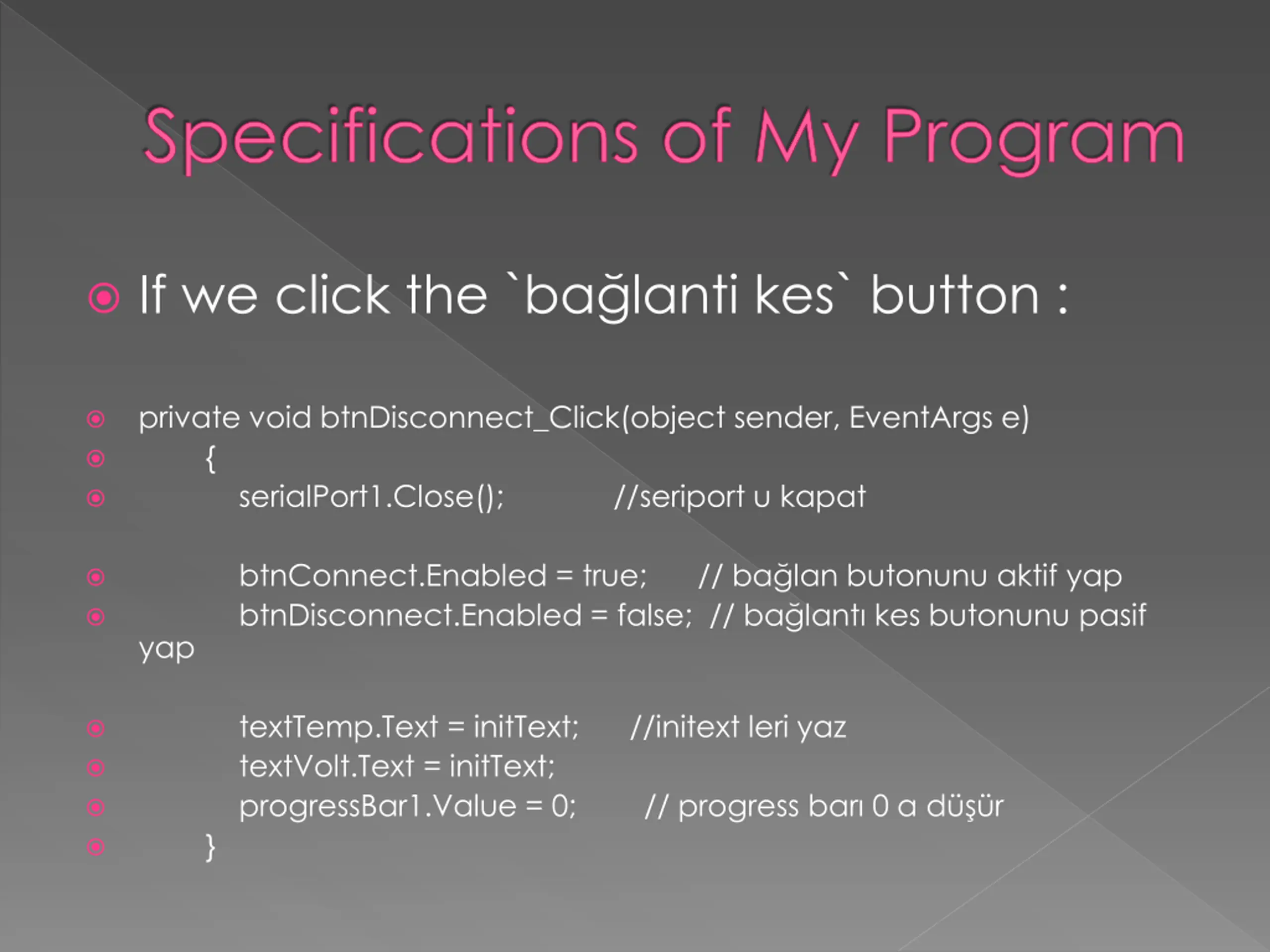 Specifications of My Program

If we click the `bağlanti kes` button :

private void btnDisconnect_Click(object sender, EventArgs e)
{
serialPort1.Close(); //seriport u kapat

btnConnect.Enabled = true; // bağlan butonunu aktif yap
btnDisconnect.Enabled = false; // bağlantı kes butonunu pasif yap

textTemp.Text = initText; //initext leri yaz
textVolt.Text = initText;
progressBar1.Value = 0; // progress barı 0 a düşür
}